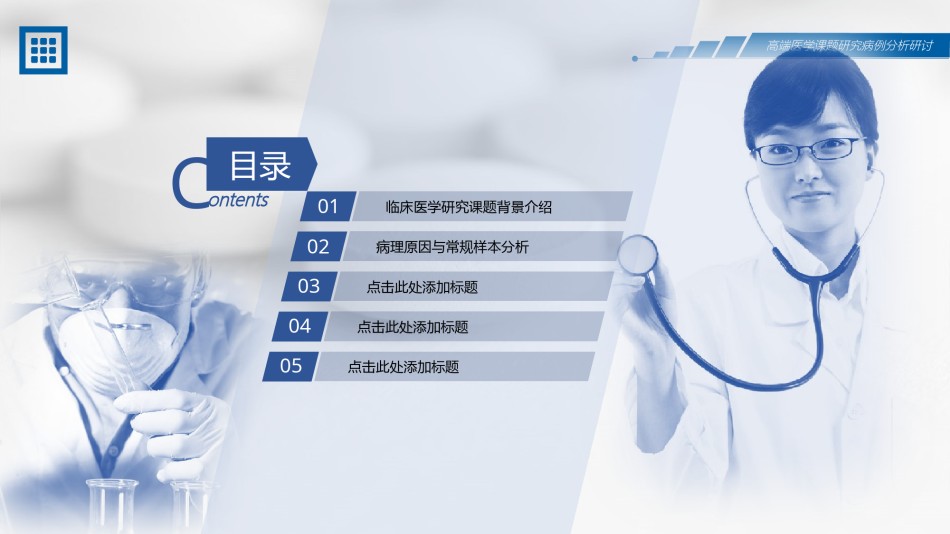 高端医学课题研究病例分析研讨

目录
Contents

01 临床医学研究课题背景介绍
02 病理原因与常规样本分析
03 点击此处添加标题
04 点击此处添加标题
05 点击此处添加标题